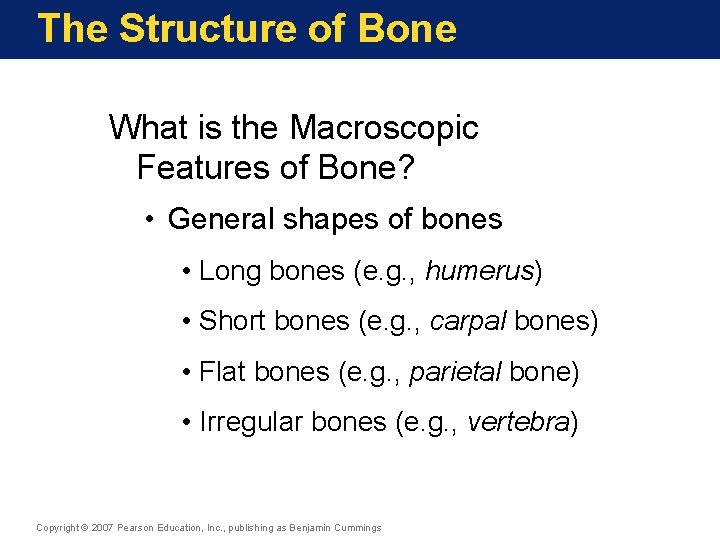 The Structure of Bone

What is the Macroscopic Features of Bone?

• General shapes of bones

• Long bones (e.g., humerus)

• Short bones (e.g., carpal bones)

• Flat bones (e.g., parietal bone)

• Irregular bones (e.g., vertebra)

Copyright © 2007 Pearson Education, Inc., publishing as Benjamin Cummings